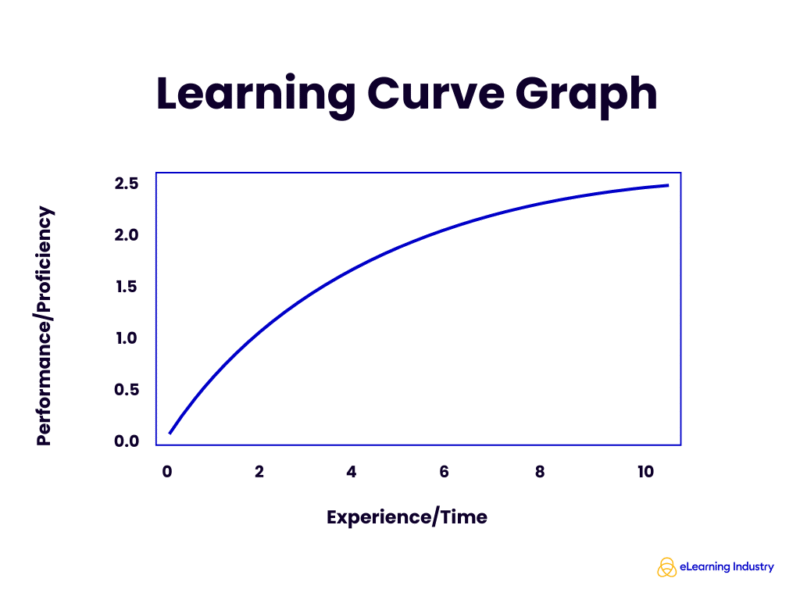 Learning Curve Graph

Performance/Proficiency

2.5
2.0
1.5
1.0
0.5
0.0

0
2
4
6
8
10

Experience/Time

eLearning Industry